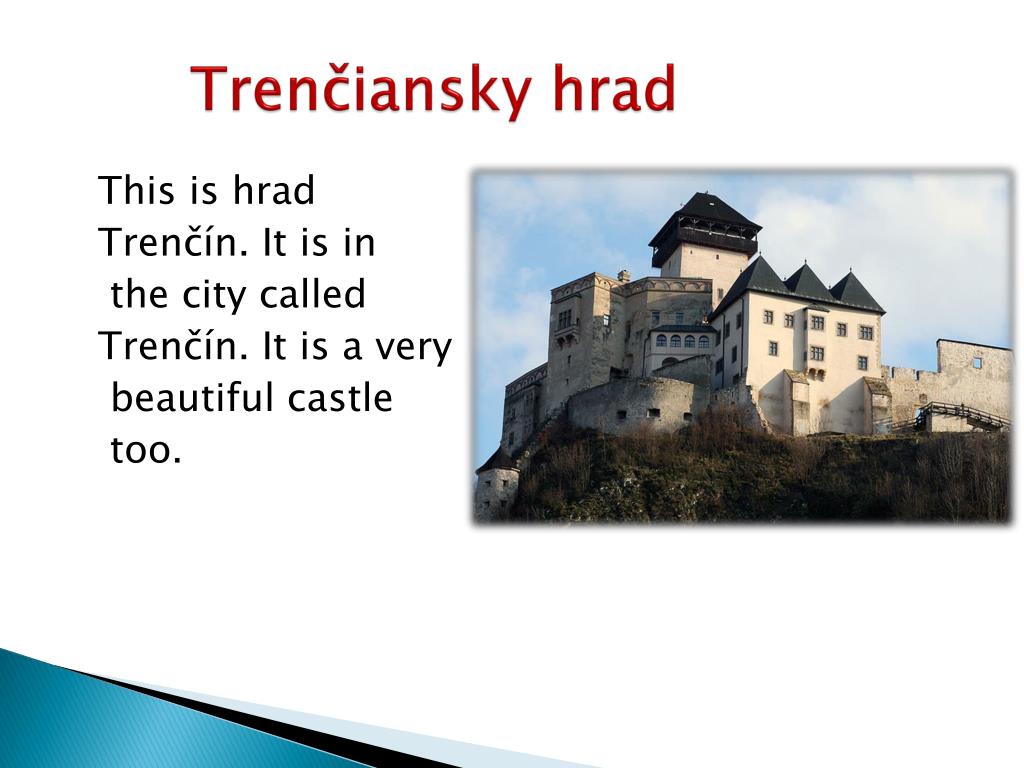 Trenčiansky hrad

This is hrad Trenčín. It is in the city called Trenčín. It is a very beautiful castle too.